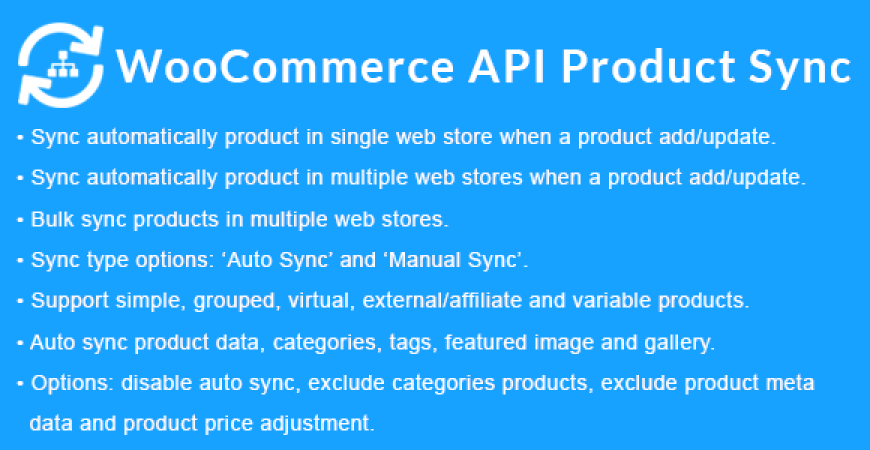 WooCommerce API Product Sync

• Sync automatically product in single web store when a product add/update.
• Sync automatically product in multiple web stores when a product add/update.
• Bulk sync products in multiple web stores.
• Sync type options: ‘Auto Sync’ and ‘Manual Sync’.
• Support simple, grouped, virtual, external/affiliate and variable products.
• Auto sync product data, categories, tags, featured image and gallery.
• Options: disable auto sync, exclude categories products, exclude product meta data and product price adjustment.